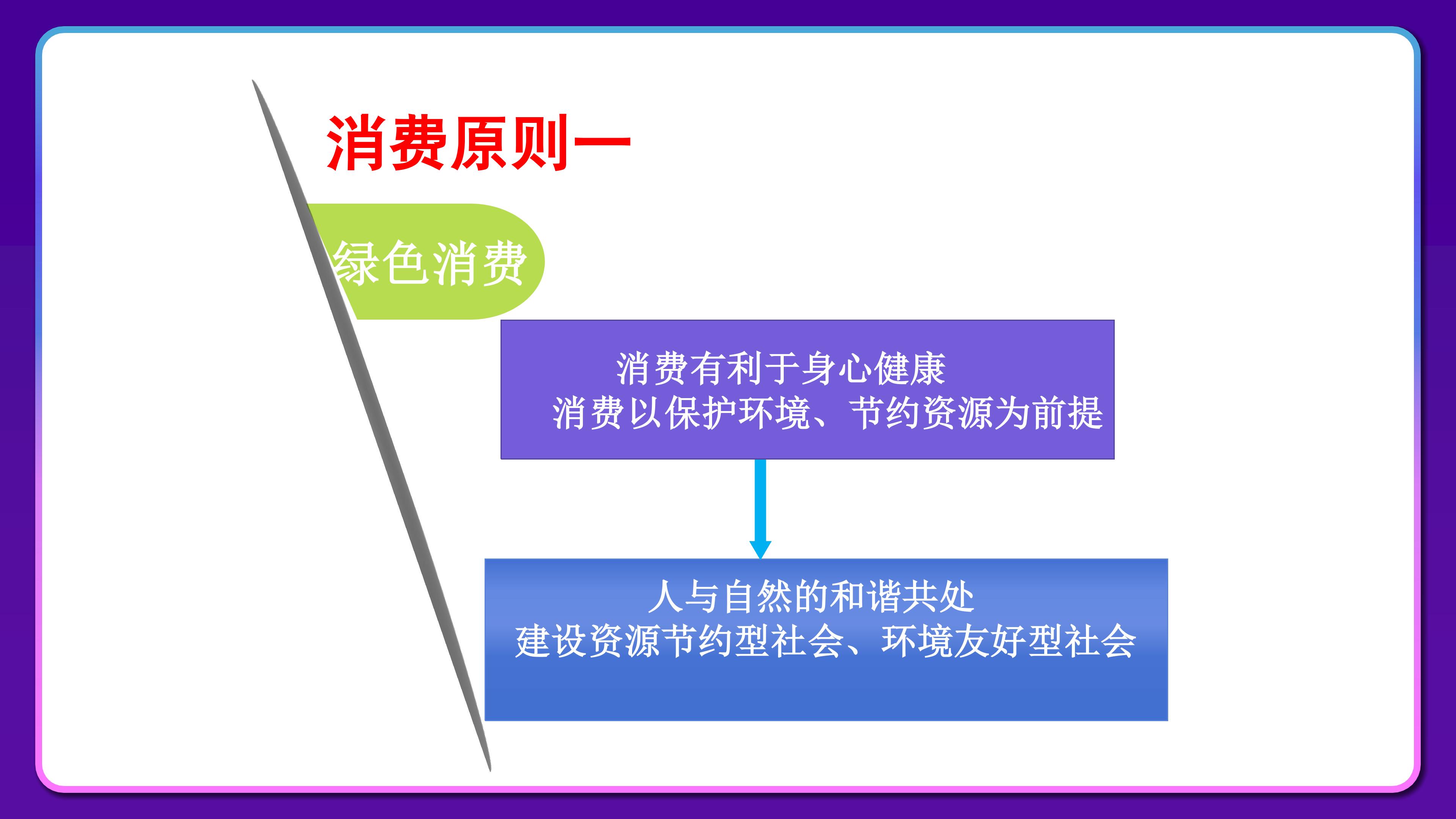 消费原则一

绿色消费

消费有利于身心健康
消费以保护环境、节约资源为前提

人与自然的和谐共处
建设资源节约型社会、环境友好型社会